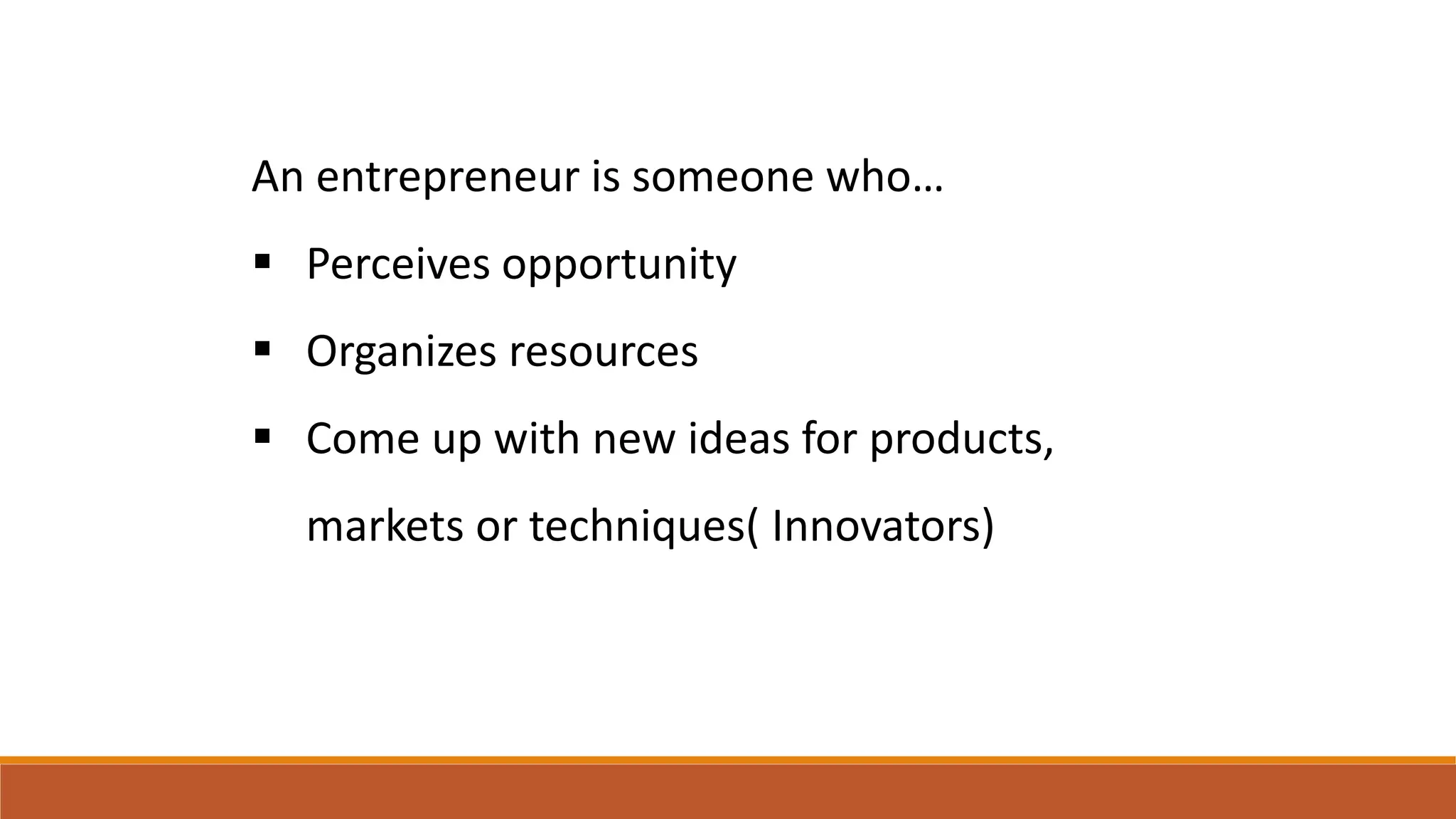 An entrepreneur is someone who…

▪ Perceives opportunity

▪ Organizes resources

▪ Come up with new ideas for products, markets or techniques( Innovators)